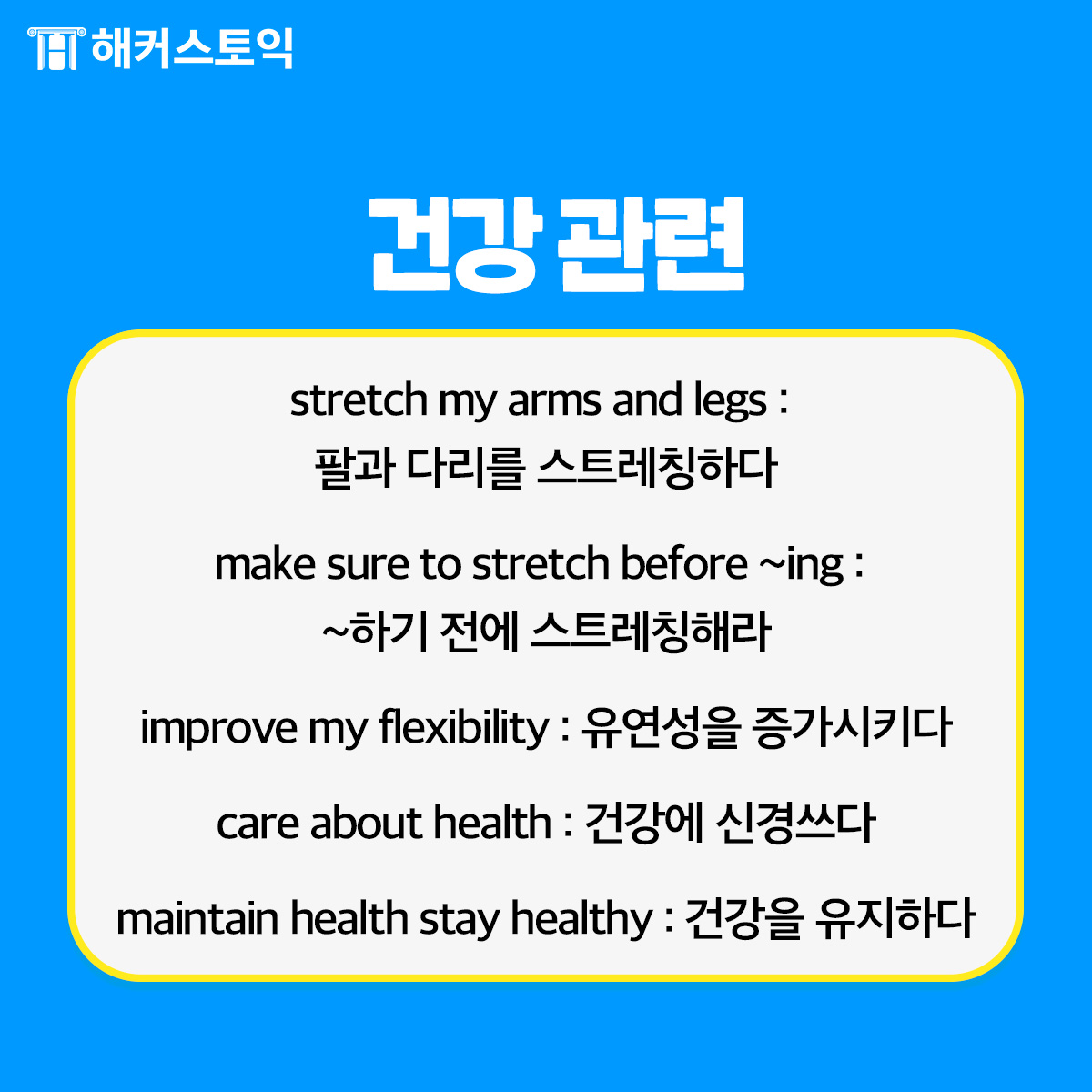 해커스토익

건강 관련

stretch my arms and legs : 팔과 다리를 스트레칭하다

make sure to stretch before ~ing : ~하기 전에 스트레칭해라

improve my flexibility : 유연성을 증가시키다

care about health : 건강에 신경쓰다

maintain health stay healthy : 건강을 유지하다